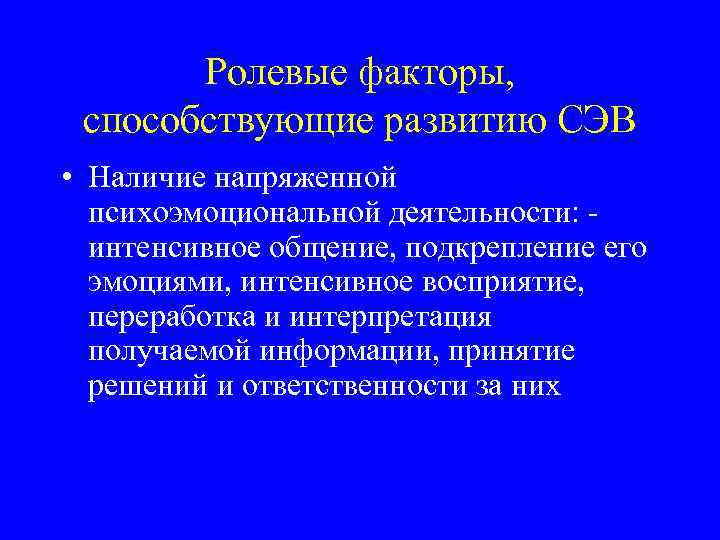 Ролевые факторы, способствующие развитию СЭВ

• Наличие напряженной психоэмоциональной деятельности: - интенсивное общение, подкрепление его эмоциями, интенсивное восприятие, переработка и интерпретация получаемой информации, принятие решений и ответственности за них